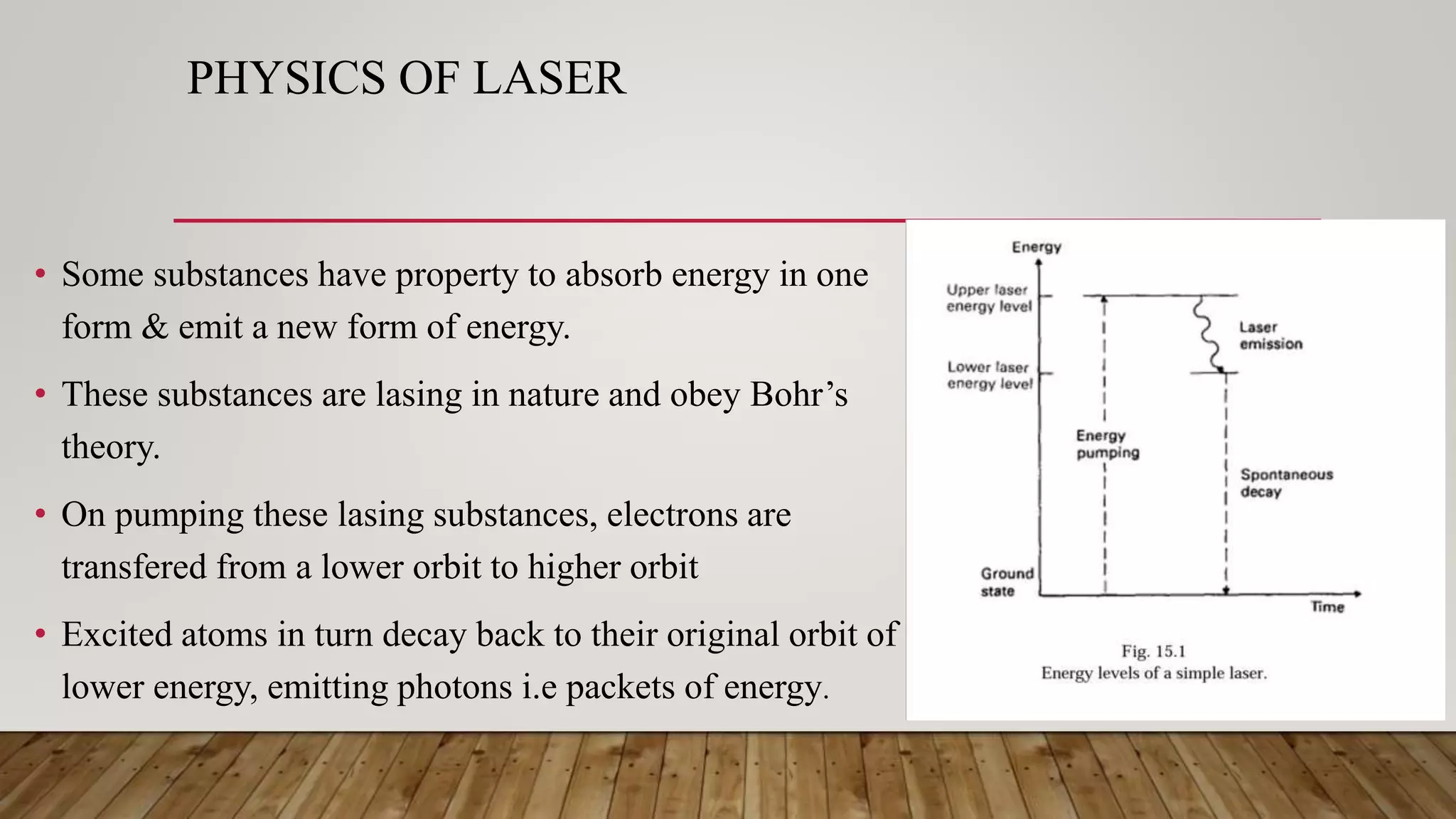 PHYSICS OF LASER

• Some substances have property to absorb energy in one form & emit a new form of energy.

• These substances are lasing in nature and obey Bohr's theory.

• On pumping these lasing substances, electrons are transfered from a lower orbit to higher orbit

• Excited atoms in turn decay back to their original orbit of lower energy, emitting photons i.e packets of energy.

Energy

Upper laser energy level

Lower laser energy level

Laser emission

Energy pumping

Spontaneous decay

Ground state

Time

Fig. 15.1
Energy levels of a simple laser.